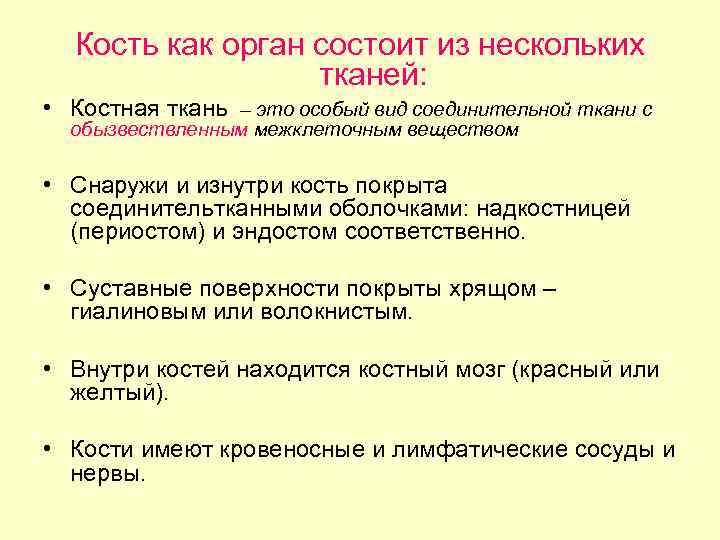 Кость как орган состоит из нескольких тканей:

• Костная ткань – это особый вид соединительной ткани с обызвествленным межклеточным веществом

• Снаружи и изнутри кость покрыта соединительтканными оболочками: надкостницей (периостом) и эндостом соответственно.

• Суставные поверхности покрыты хрящом – гиалиновым или волокнистым.

• Внутри костей находится костный мозг (красный или желтый).

• Кости имеют кровеносные и лимфатические сосуды и нервы.